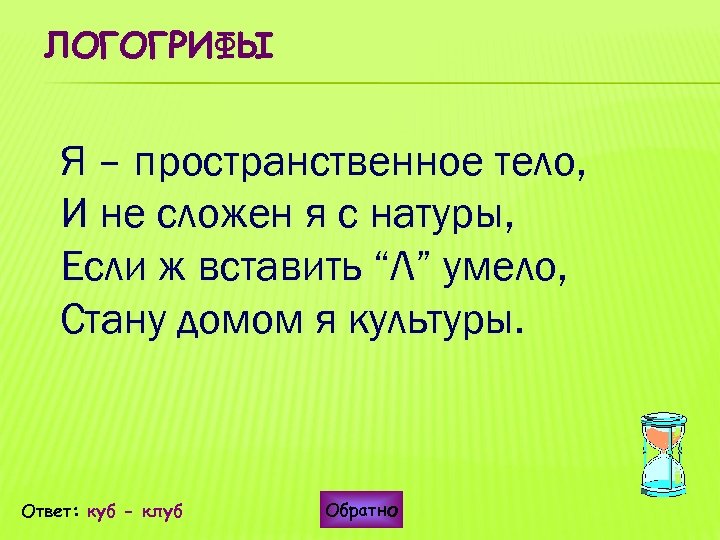 ЛОГОГРИФЫ

Я – пространственное тело,
И не сложен я с натуры,
Если ж вставить “Л” умело,
Стану домом я культуры.

Ответ: куб – клуб

Обратно